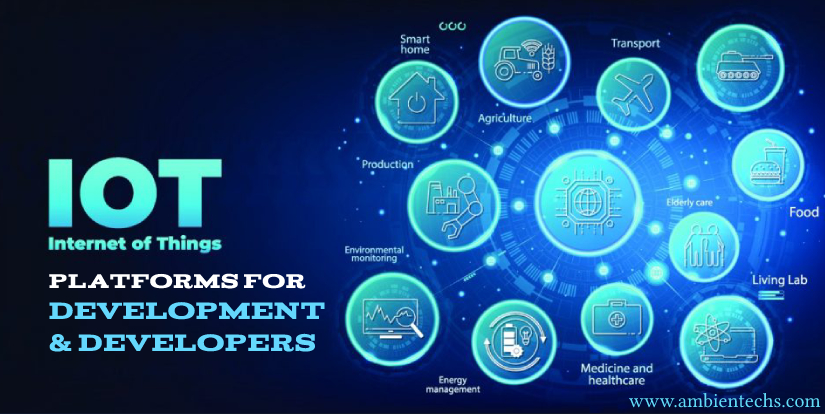 IOT
Internet of Things

PLATFORMS FOR
DEVELOPMENT
& DEVELOPERS

Smart home

Agriculture

Transport

Production

Elderly care

Food

Environmental monitoring

Living Lab

Energy management

Medicine and healthcare

www.ambientechs.com